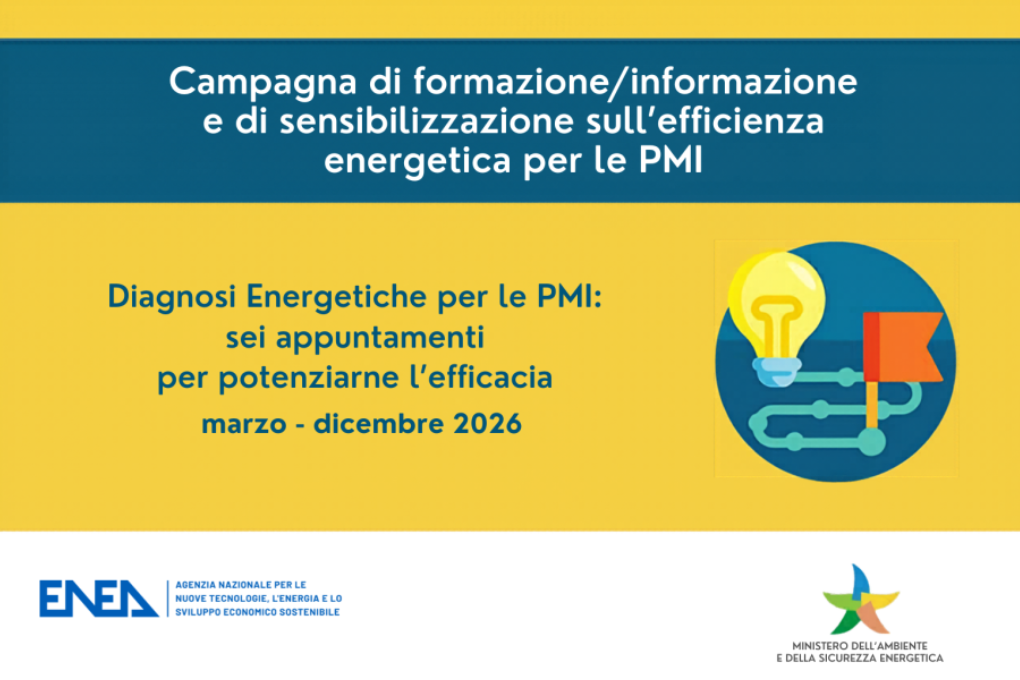 Campagna di formazione/informazione e di sensibilizzazione sull'efficienza energetica per le PMI

Diagnosi Energetiche per le PMI: sei appuntamenti per potenziarne l'efficacia
marzo - dicembre 2026

ENEA
AGENZIA NAZIONALE PER LE NUOVE TECNOLOGIE, L'ENERGIA E LO SVILUPPO ECONOMICO SOSTENIBILE

MINISTERO DELL'AMBIENTE E DELLA SICUREZZA ENERGETICA